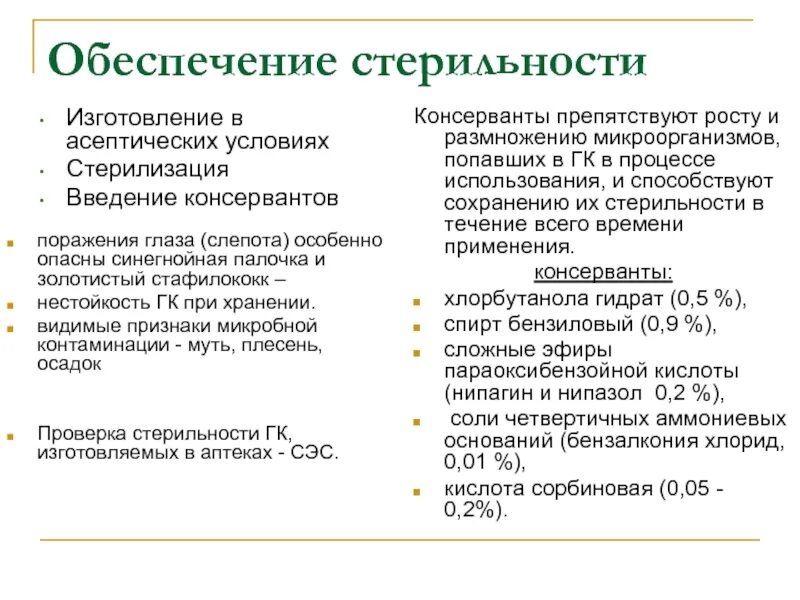 Обеспечение стерильности

- Изготовление в асептических условиях
- Стерилизация
- Введение консервантов

- поражения глаза (слепота) особенно опасны синегнойная палочка и золотистый стафилококк –
- нестойкость ГК при хранении.
- видимые признаки микробной контаминации - муть, плесень, осадок

- Проверка стерильности ГК, изготовляемых в аптеках - СЭС.

Консерванты препятствуют росту и размножению микроорганизмов, попавших в ГК в процессе использования, и способствуют сохранению их стерильности в течение всего времени применения.

консерванты:
- хлорбутанола гидрат (0,5 %),
- спирт бензиловый (0,9 %),
- сложные эфиры параоксибензойной кислоты (нипагин и нипазол 0,2 %),
- соли четвертичных аммониевых оснований (бензалкония хлорид, 0,01 %),
- кислота сорбиновая (0,05 - 0,2%).